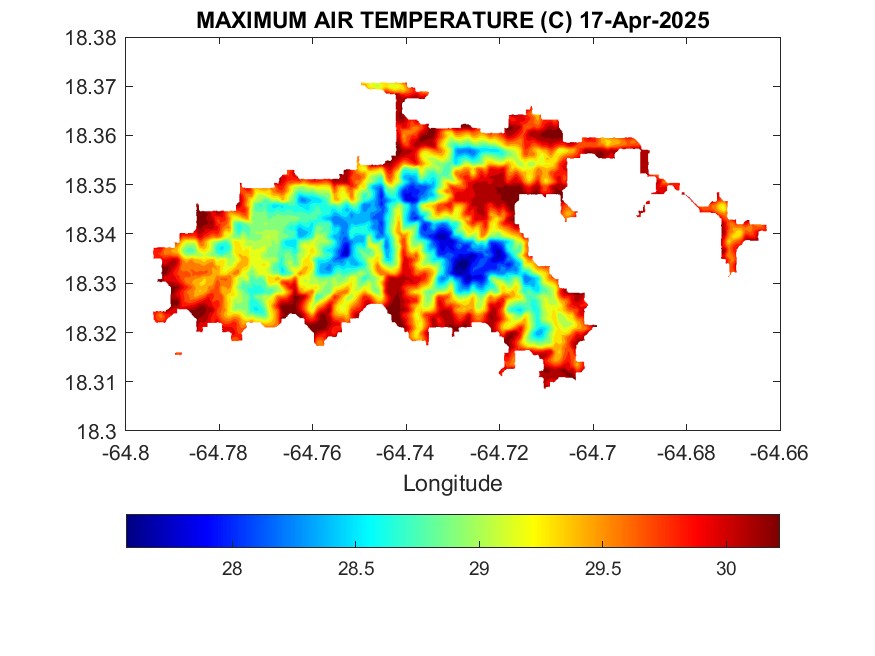 MAXIMUM AIR TEMPERATURE (C) 17-Apr-2025

18.38
18.37
18.36
18.35
18.34
18.33
18.32
18.31
18.3

-64.8 -64.78 -64.76 -64.74 -64.72 -64.7 -64.68 -64.66

Longitude

28 28.5 29 29.5 30